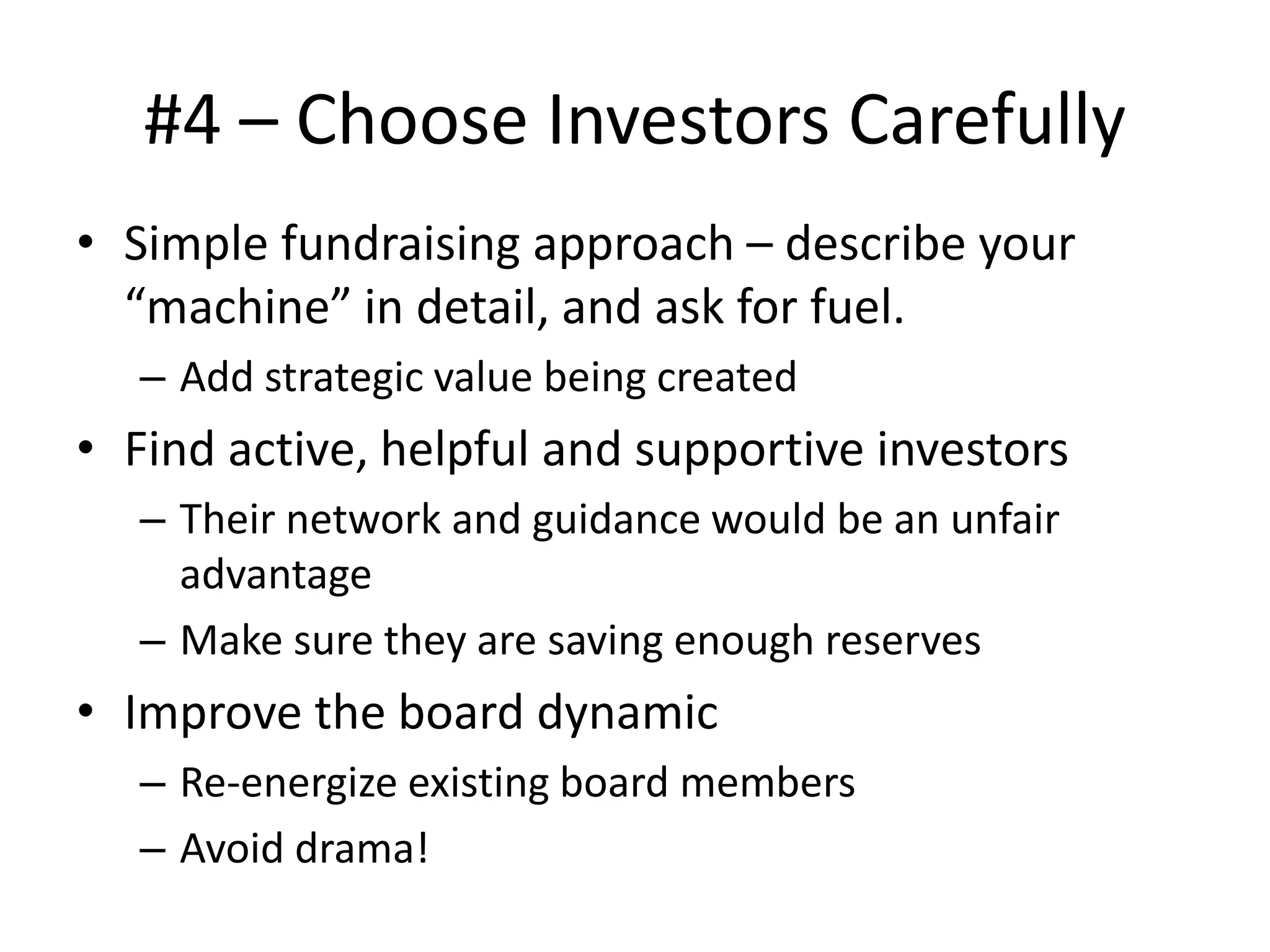 #4 – Choose Investors Carefully

• Simple fundraising approach – describe your “machine” in detail, and ask for fuel.
– Add strategic value being created

• Find active, helpful and supportive investors
– Their network and guidance would be an unfair advantage
– Make sure they are saving enough reserves

• Improve the board dynamic
– Re-energize existing board members
– Avoid drama!